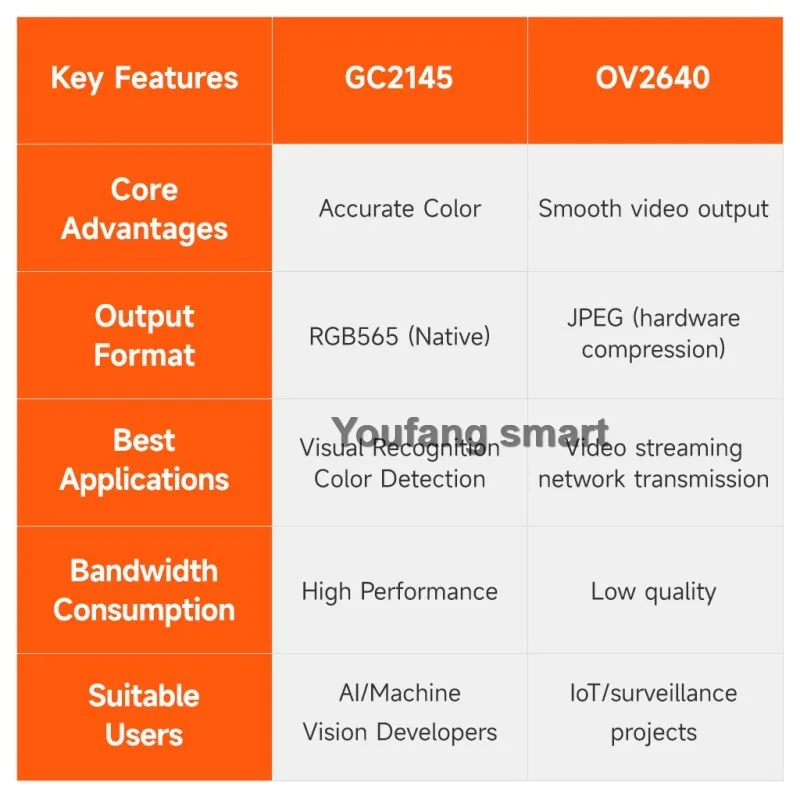 | Key Features | GC2145 | OV2640 |
|---|---|---|
| Core Advantages | Accurate Color | Smooth video output |
| Output Format | RGB565 (Native) | JPEG (hardware compression) |
| Best Applications | Visual Recognition Color Detection | Video streaming network transmission |
| Bandwidth Consumption | High Performance | Low quality |
| Suitable Users | AI/Machine Vision Developers | IoT/surveillance projects |

Youfang smart